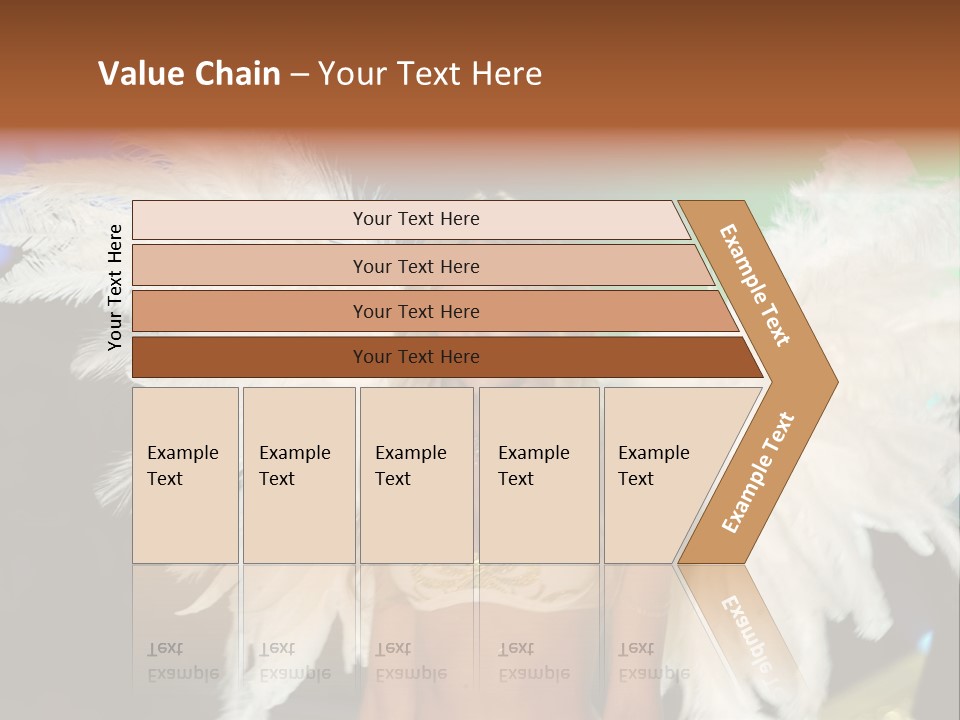 Value Chain – Your Text Here

Your Text Here

Your Text Here

Your Text Here

Your Text Here

Your Text Here

Example Text

Example Text

Example Text

Example Text

Example Text

Example Text

Example Text